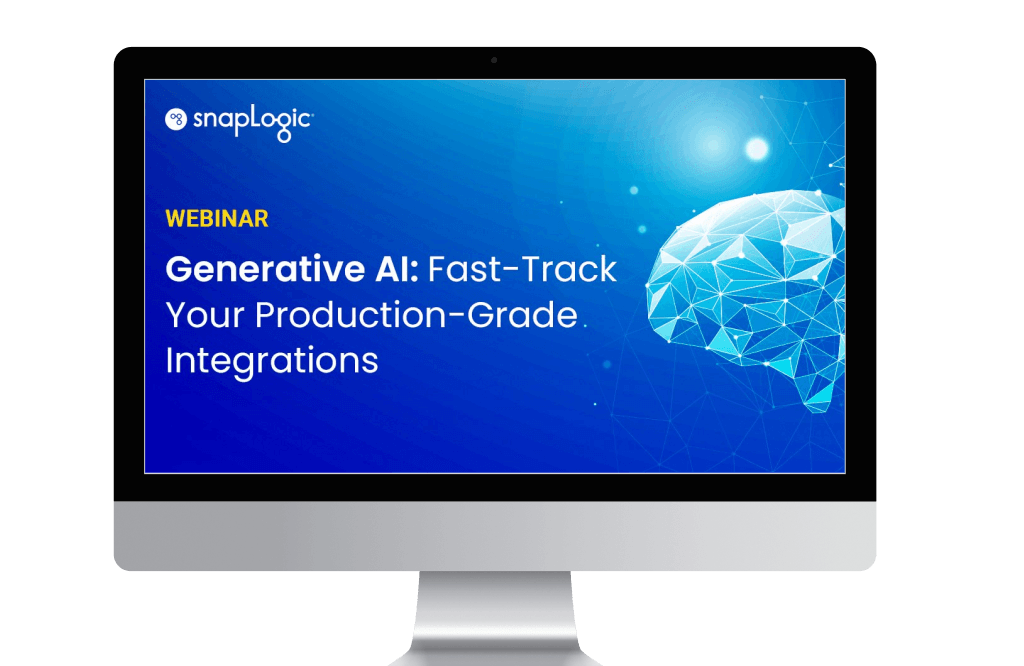 snapLogic

WEBINAR

Generative AI: Fast-Track Your Production-Grade Integrations